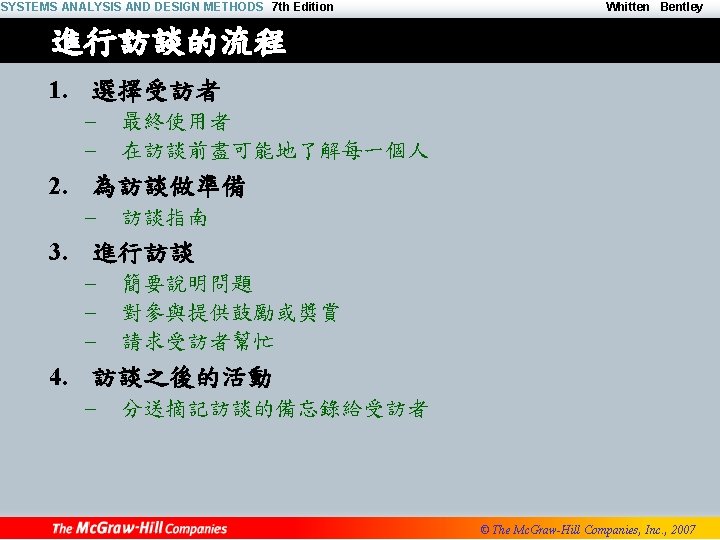 SYSTEMS ANALYSIS AND DESIGN METHODS 7th Edition
Whitten Bentley

進行訪談的流程

1. 選擇受訪者
– 最終使用者
– 在訪談前盡可能地了解每一個人

2. 為訪談做準備
– 訪談指南

3. 進行訪談
– 簡要說明問題
– 對參與提供鼓勵或獎賞
– 請求受訪者幫忙

4. 訪談之後的活動
– 分送摘記訪談的備忘錄給受訪者

The McGraw-Hill Companies
© The McGraw-Hill Companies, Inc., 2007